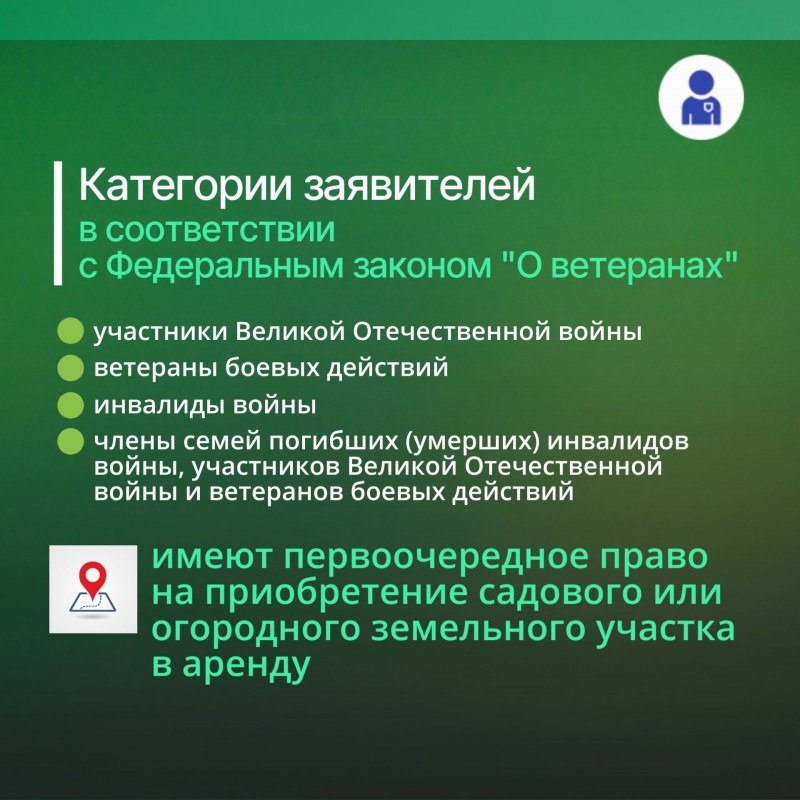 Категории заявителей
в соответствии
с Федеральным законом "О ветеранах"

участники Великой Отечественной войны

ветераны боевых действий

инвалиды войны

члены семей погибших (умерших) инвалидов войны, участников Великой Отечественной войны и ветеранов боевых действий

имеют первоочередное право на приобретение садового или огородного земельного участка в аренду